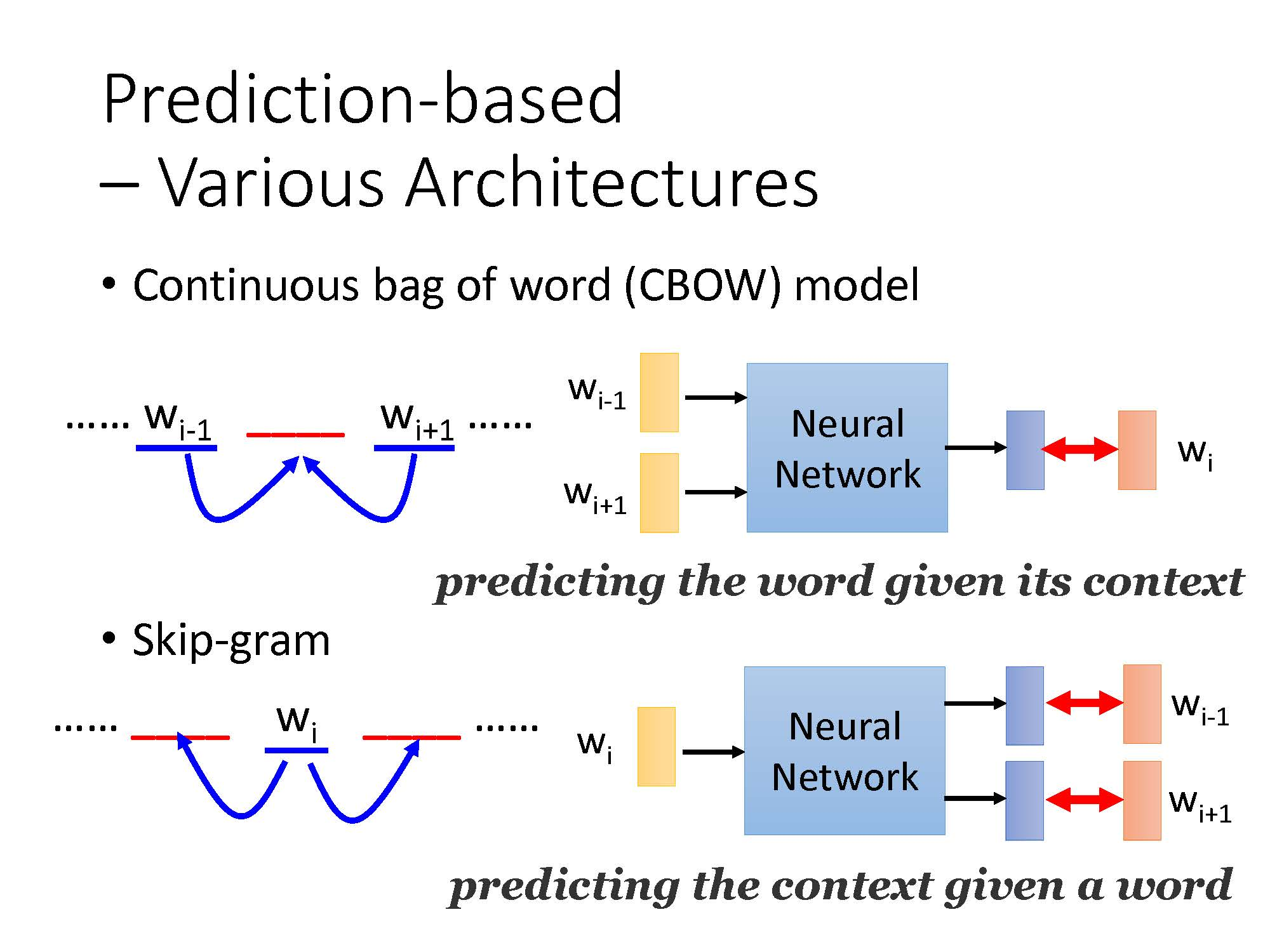 Prediction-based
– Various Architectures

• Continuous bag of word (CBOW) model

…… $w_{i-1}$ ____ $w_{i+1}$ ……

$w_{i-1}$

$w_{i+1}$

Neural Network

$w_i$

predicting the word given its context

• Skip-gram

…… ____ $w_i$ ____ ……

$w_i$

Neural Network

$w_{i-1}$

$w_{i+1}$

predicting the context given a word